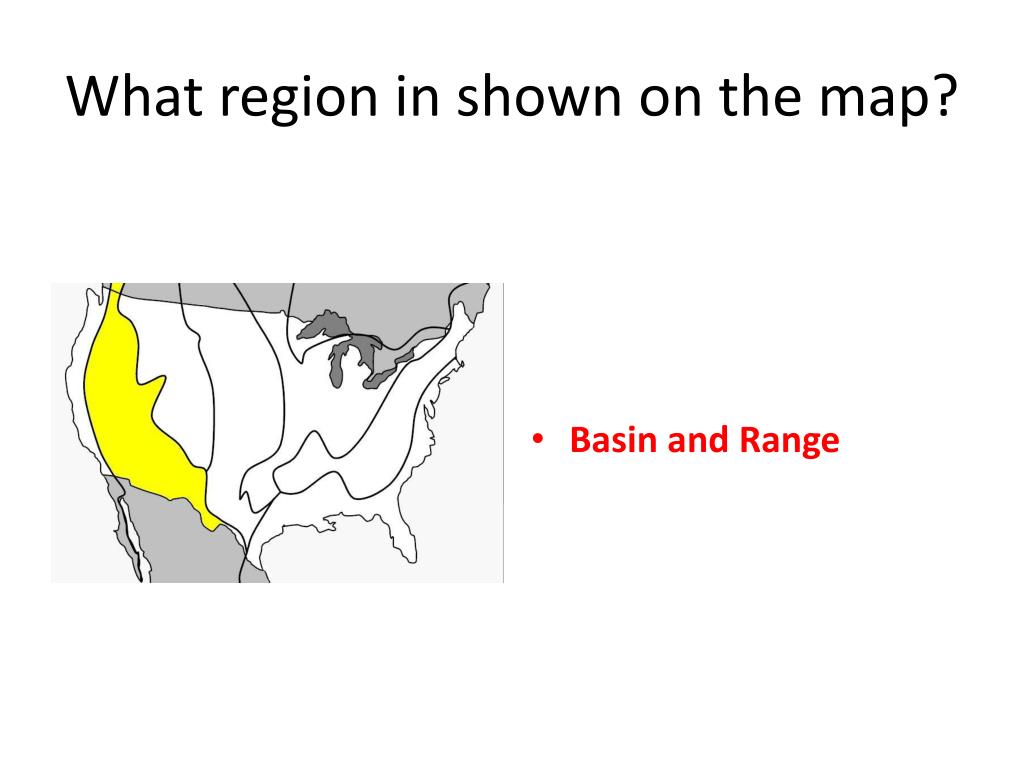 What region in shown on the map?

• Basin and Range